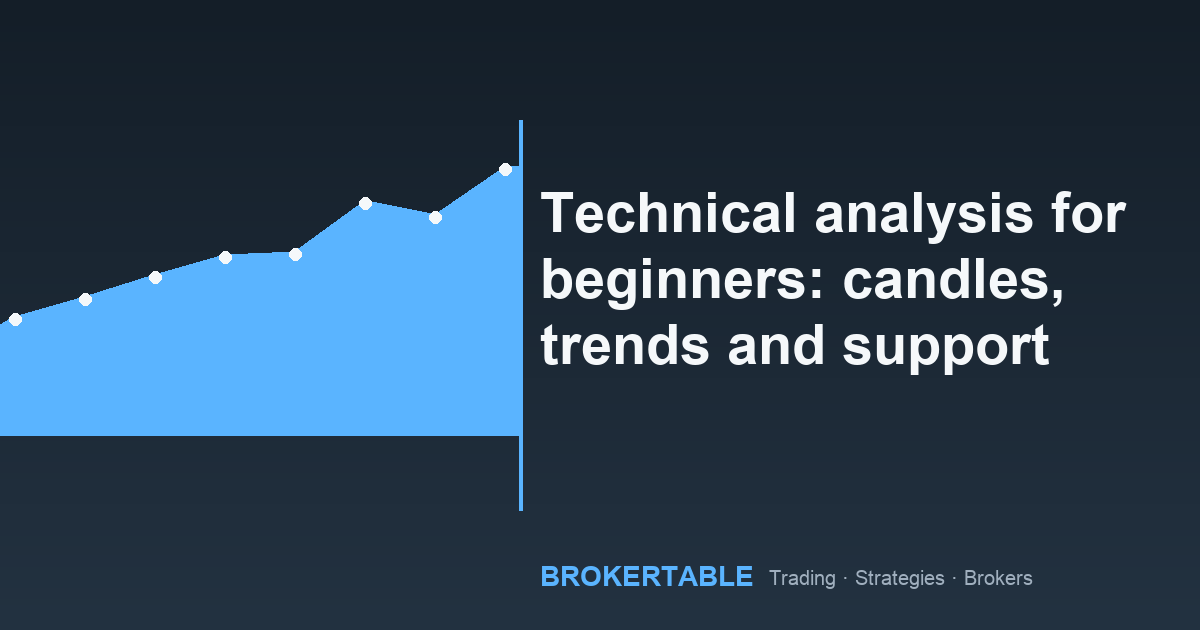 Technical analysis for beginners: candles, trends and support

BROKERTABLE Trading · Strategies · Brokers